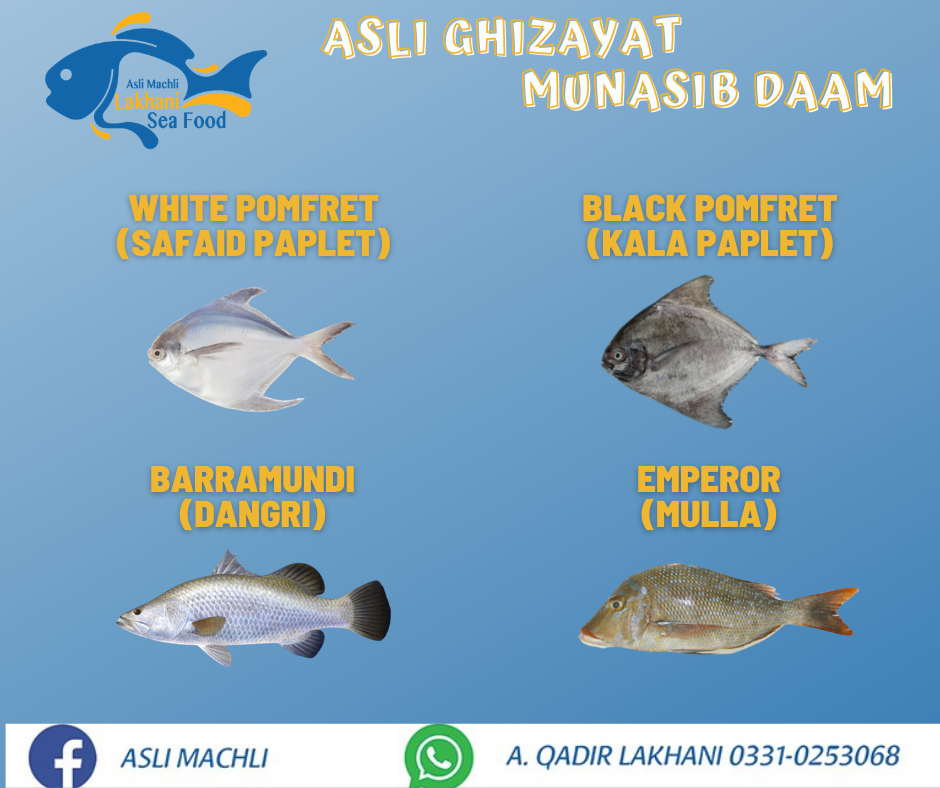 Asli Machli
Lakhani
Sea Food

ASLI GHIZAYAT
MUNASIB DAAM

WHITE POMFRET
(SAFAID PAPLET)

BLACK POMFRET
(KALA PAPLET)

BARRAMUNDI
(DANGRI)

EMPEROR
(MULLA)

ASLI MACHLI

A. QADIR LAKHANI 0331-0253068